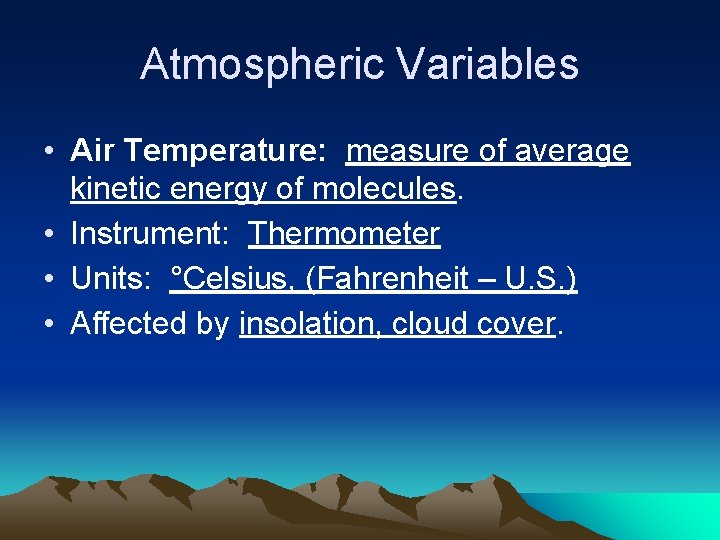 Atmospheric Variables

• Air Temperature: measure of average kinetic energy of molecules.
• Instrument: Thermometer
• Units: °Celsius, (Fahrenheit – U.S.)
• Affected by insolation, cloud cover.